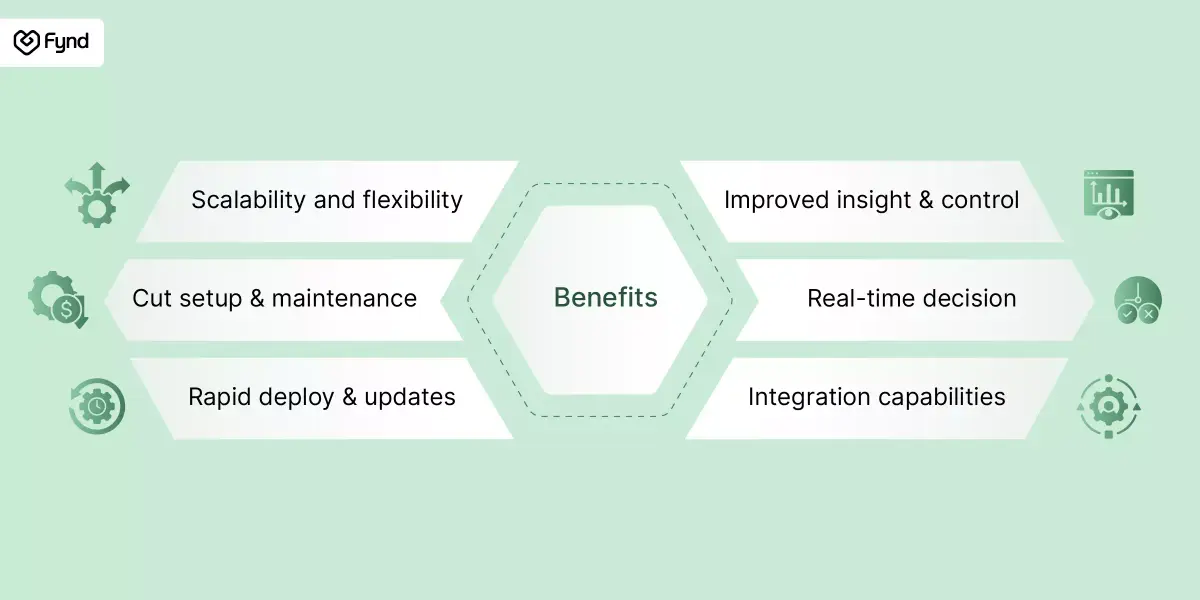 Fynd

Scalability and flexibility

Cut setup & maintenance

Rapid deploy & updates

Benefits

Improved insight & control

Real-time decision

Integration capabilities